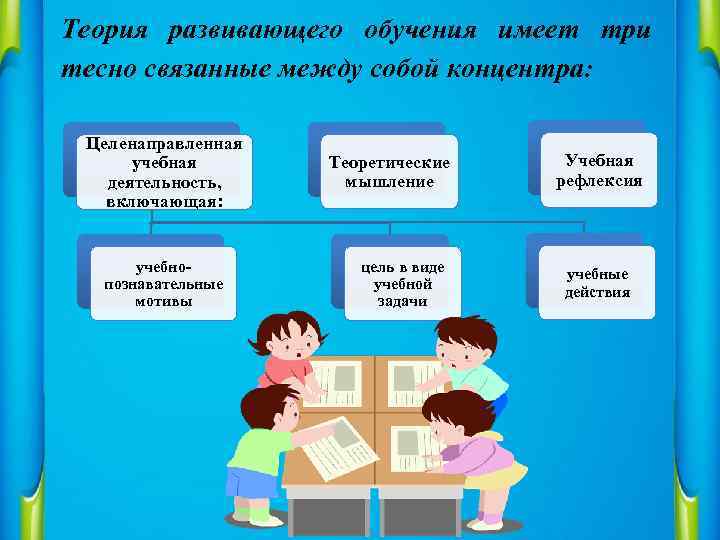 Теория развивающего обучения имеет три тесно связанные между собой концентра:

Целенаправленная учебная деятельность, включающая:

Теоретические мышление

Учебная рефлексия

учебно-познавательные мотивы

цель в виде учебной задачи

учебные действия